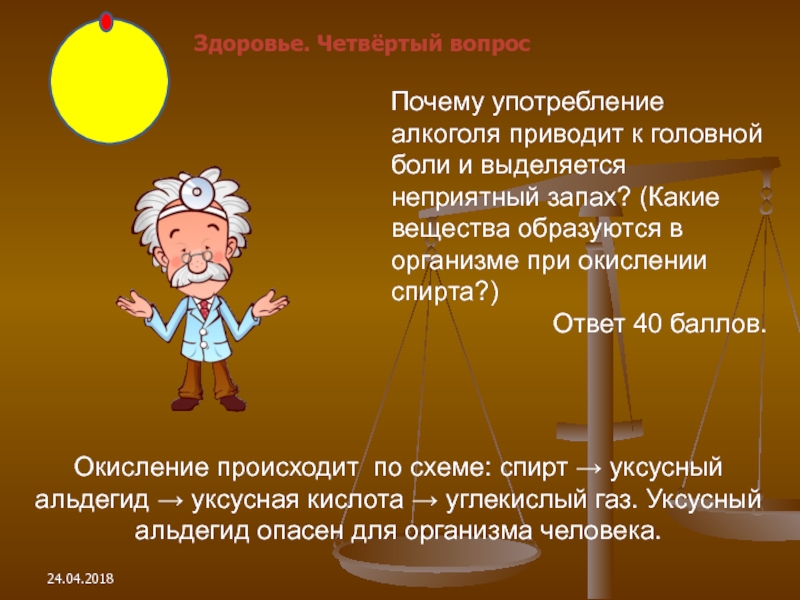 Здоровье. Четвёртый вопрос

Почему употребление алкоголя приводит к головной боли и выделяется неприятный запах? (Какие вещества образуются в организме при окислении спирта?)

Ответ 40 баллов.

Окисление происходит по схеме: спирт → уксусный альдегид → уксусная кислота → углекислый газ. Уксусный альдегид опасен для организма человека.

24.04.2018